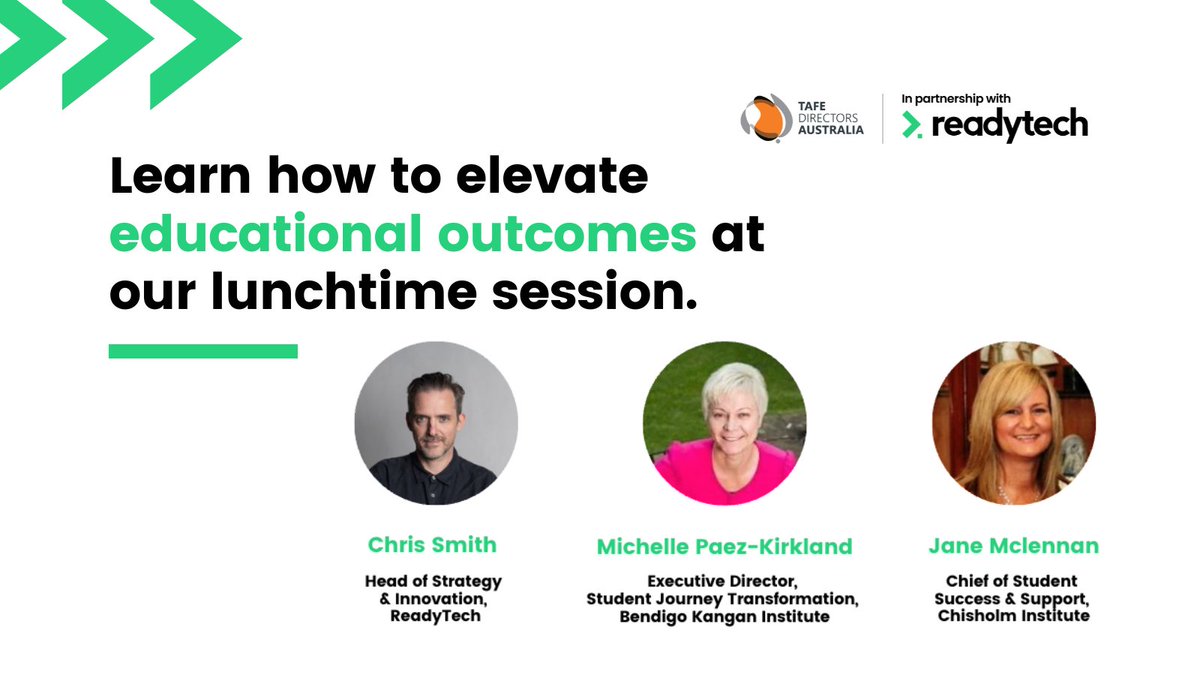 TAFE DIRECTORS AUSTRALIA

In partnership with
readytech

Learn how to elevate educational outcomes at our lunchtime session.

Chris Smith
Head of Strategy & Innovation, ReadyTech

Michelle Paez-Kirkland
Executive Director, Student Journey Transformation, Bendigo Kangan Institute

Jane Mclennan
Chief of Student Success & Support, Chisholm Institute